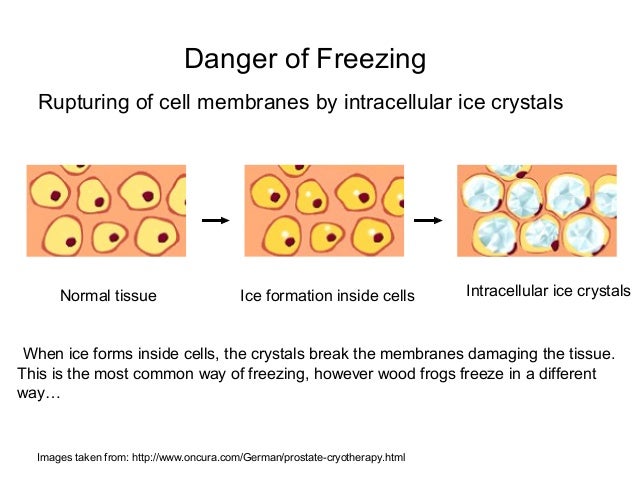 Danger of Freezing

Rupturing of cell membranes by intracellular ice crystals

Normal tissue

Ice formation inside cells

Intracellular ice crystals

When ice forms inside cells, the crystals break the membranes damaging the tissue. This is the most common way of freezing, however wood frogs freeze in a different way…

Images taken from: http://www.oncura.com/German/prostate-cryotherapy.html